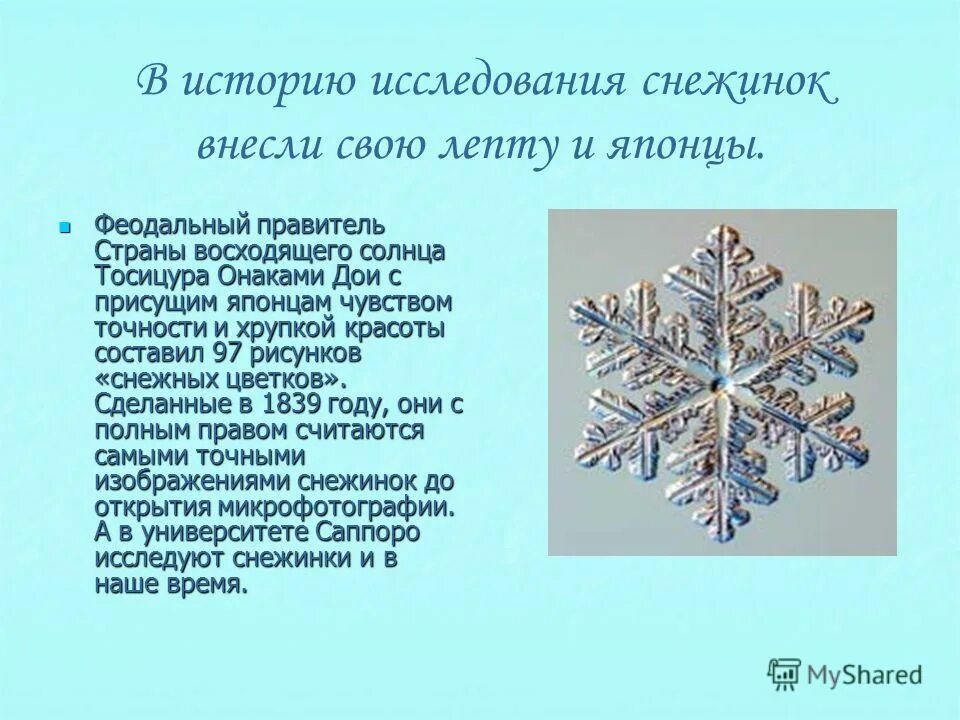 В историю исследования снежинок внесли свою лепту и японцы.

Феодальный правитель Страны восходящего солнца Тосицура Онаками Дои с присущим японцам чувством точности и хрупкой красоты составил 97 рисунков «снежных цветков». Сделанные в 1839 году, они с полным правом считаются самыми точными изображениями снежинок до открытия микрофотографии. А в университете Саппоро исследуют снежинки и в наше время.

MyShared